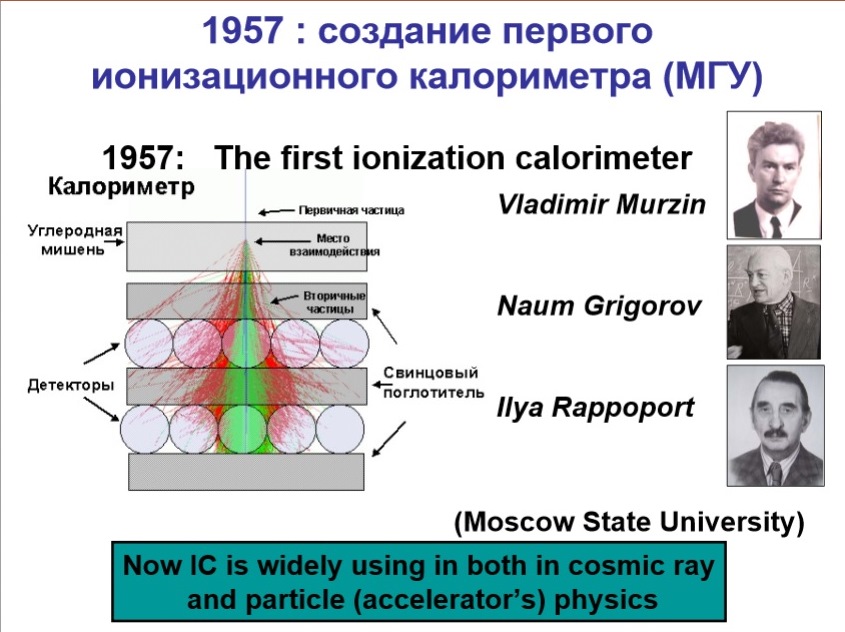 1957 : создание первого ионизационного калориметра (МГУ)

1957: The first ionization calorimeter

Калориметр

Первичная частица

Углеродная мишень

Место взаимодействия

Вторичные частицы

Детекторы

Свинцовый поглотитель

Vladimir Murzin

Naum Grigorov

Ilya Rappoport

(Moscow State University)

Now IC is widely using in both in cosmic ray and particle (accelerator's) physics